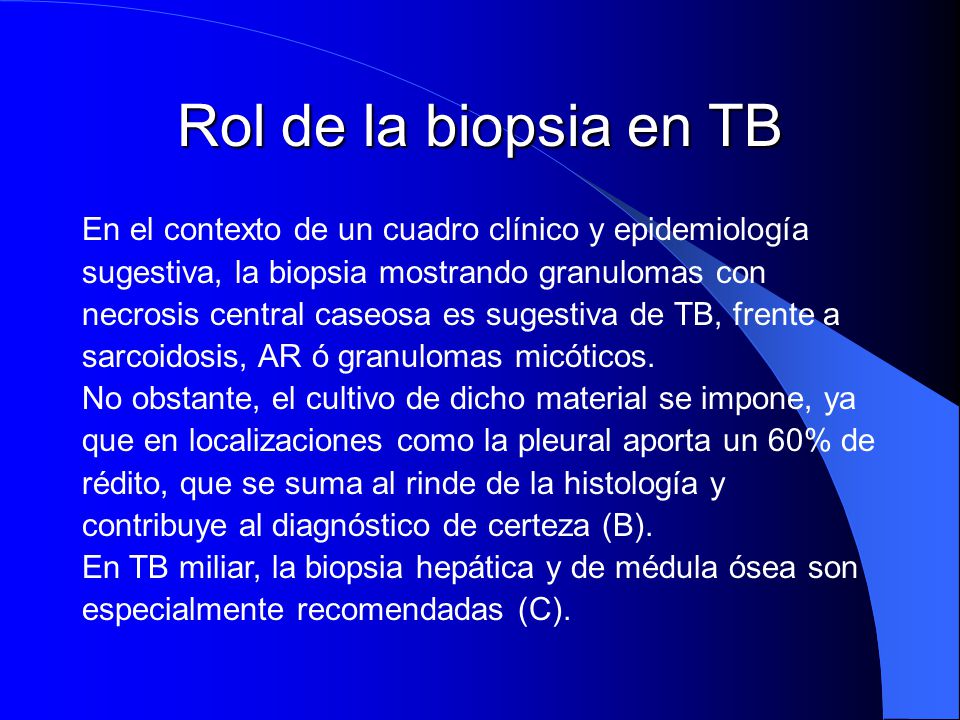 Rol de la biopsia en TB

En el contexto de un cuadro clínico y epidemiología sugestiva, la biopsia mostrando granulomas con necrosis central caseosa es sugestiva de TB, frente a sarcoidosis, AR ó granulomas micóticos.
No obstante, el cultivo de dicho material se impone, ya que en localizaciones como la pleural aporta un 60% de rédito, que se suma al rinde de la histología y contribuye al diagnóstico de certeza (B).
En TB miliar, la biopsia hepática y de médula ósea son especialmente recomendadas (C).